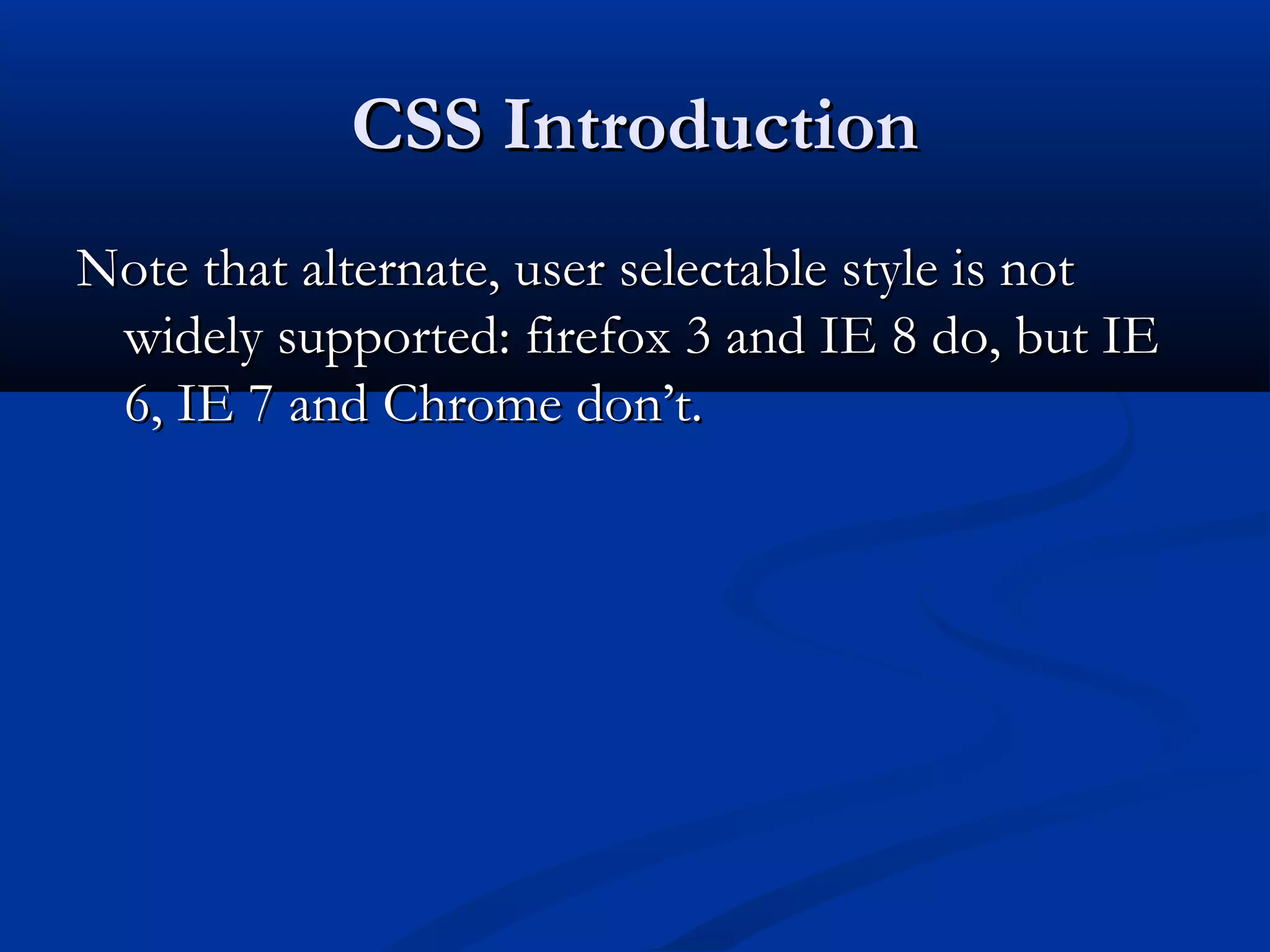 CSS Introduction

Note that alternate, user selectable style is not widely supported: firefox 3 and IE 8 do, but IE 6, IE 7 and Chrome don’t.